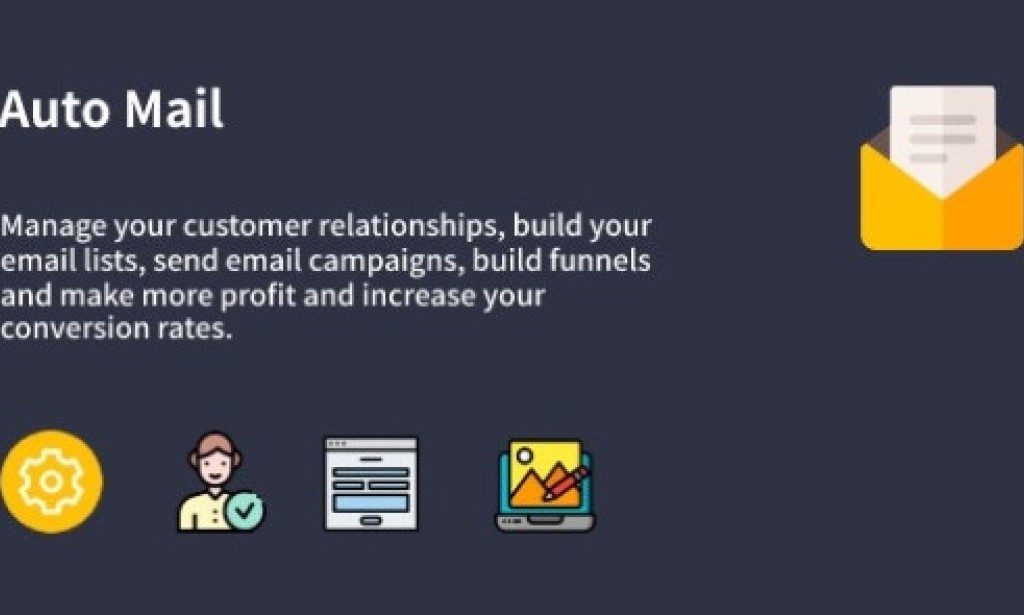 Auto Mail

Manage your customer relationships, build your email lists, send email campaigns, build funnels and make more profit and increase your conversion rates.